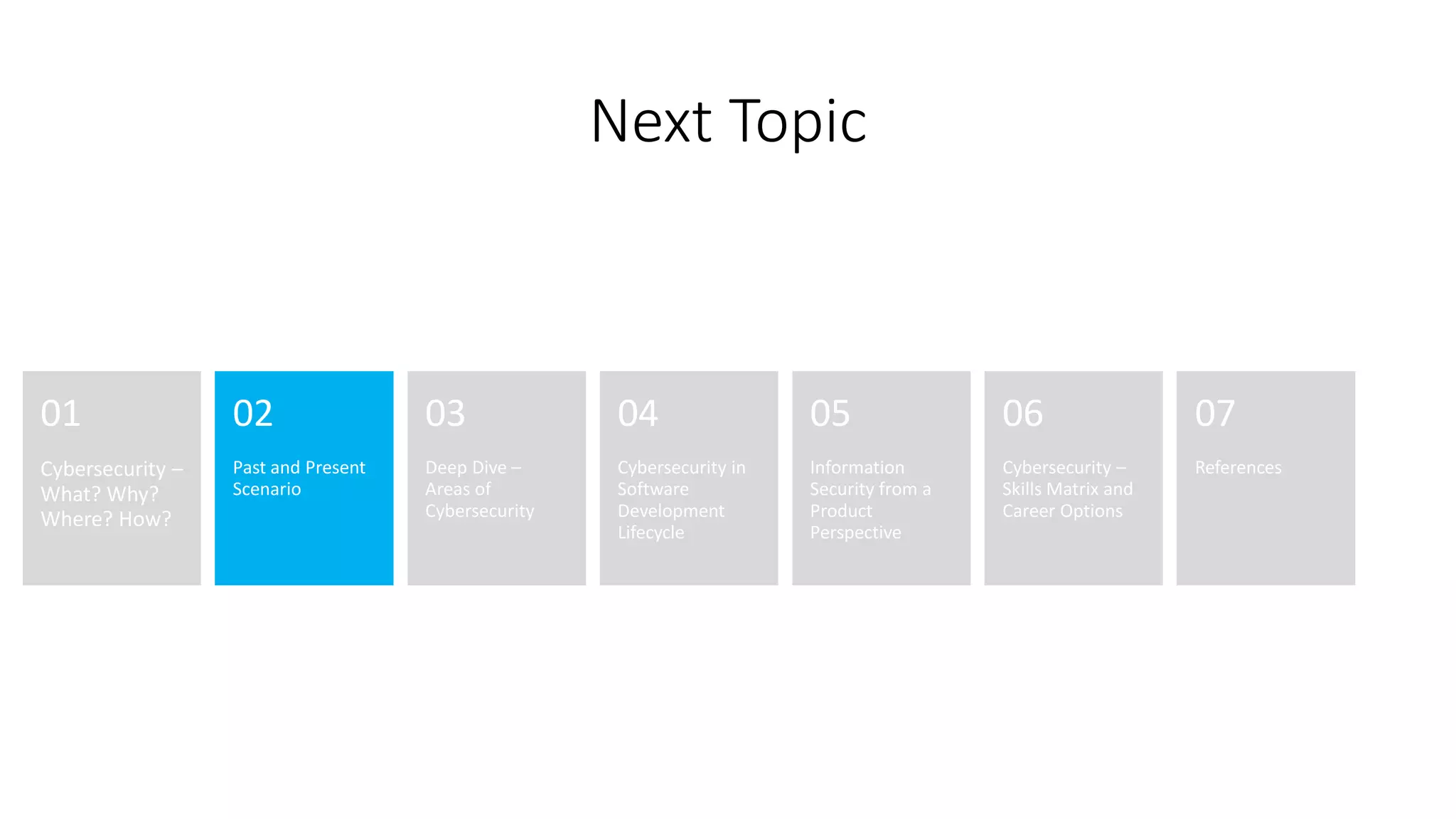 Next Topic

01

Cybersecurity – What? Why? Where? How?

02

Past and Present Scenario

03

Deep Dive – Areas of Cybersecurity

04

Cybersecurity in Software Development Lifecycle

05

Information Security from a Product Perspective

06

Cybersecurity – Skills Matrix and Career Options

07

References